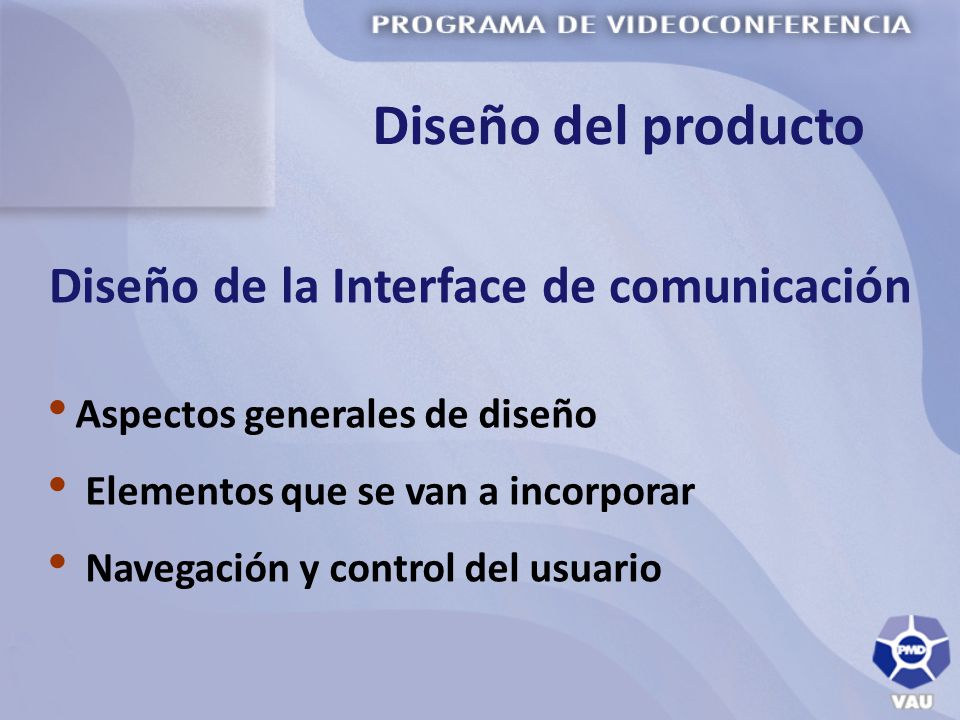 PROGRAMA DE VIDEOCONFERENCIA

Diseño del producto

Diseño de la Interface de comunicación

• Aspectos generales de diseño
• Elementos que se van a incorporar
• Navegación y control del usuario

PMD
VAU